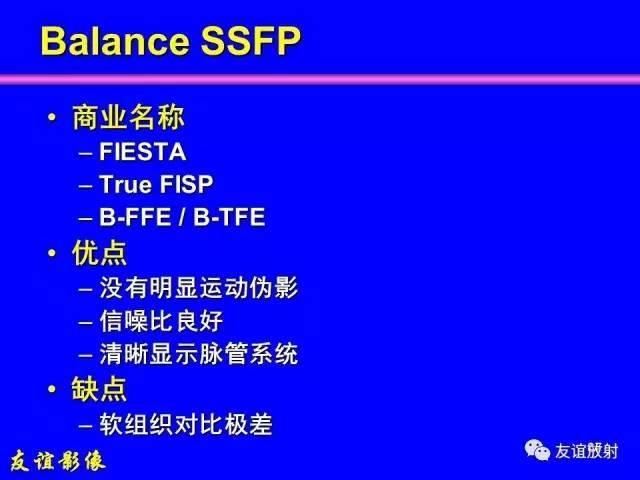 Balance SSFP

• 商业名称
– FIESTA
– True FISP
– B-FFE / B-TFE
• 优点
– 没有明显运动伪影
– 信噪比良好
– 清晰显示脉管系统
• 缺点
– 软组织对比极差

友谊影像

友谊放射